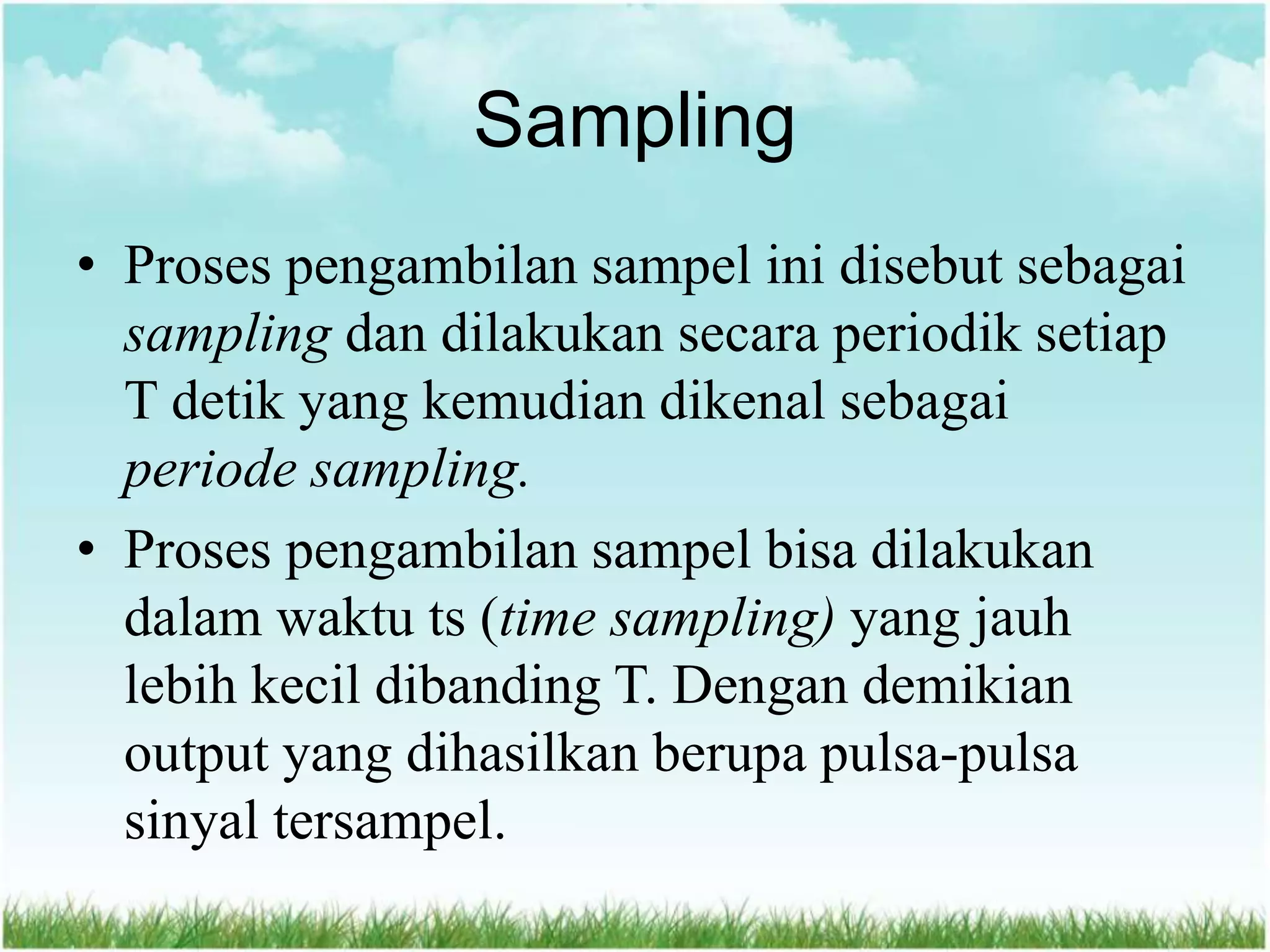 Sampling

• Proses pengambilan sampel ini disebut sebagai sampling dan dilakukan secara periodik setiap T detik yang kemudian dikenal sebagai periode sampling.

• Proses pengambilan sampel bisa dilakukan dalam waktu ts (time sampling) yang jauh lebih kecil dibanding T. Dengan demikian output yang dihasilkan berupa pulsa-pulsa sinyal tersampel.